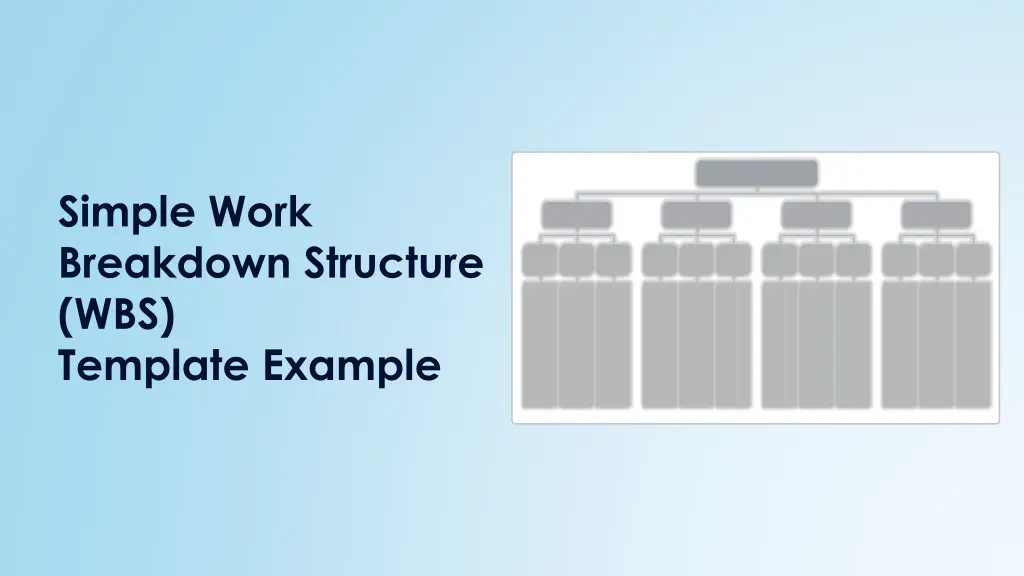 Simple Work Breakdown Structure (WBS) Template Example